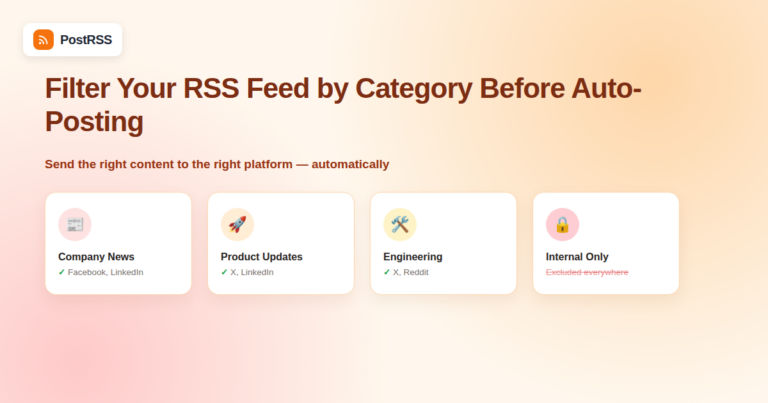 PostRSS

Filter Your RSS Feed by Category Before Auto-Posting

Send the right content to the right platform — automatically

Company News
✓ Facebook, LinkedIn

Product Updates
✓ X, LinkedIn

Engineering
✓ X, Reddit

Internal Only
Excluded everywhere